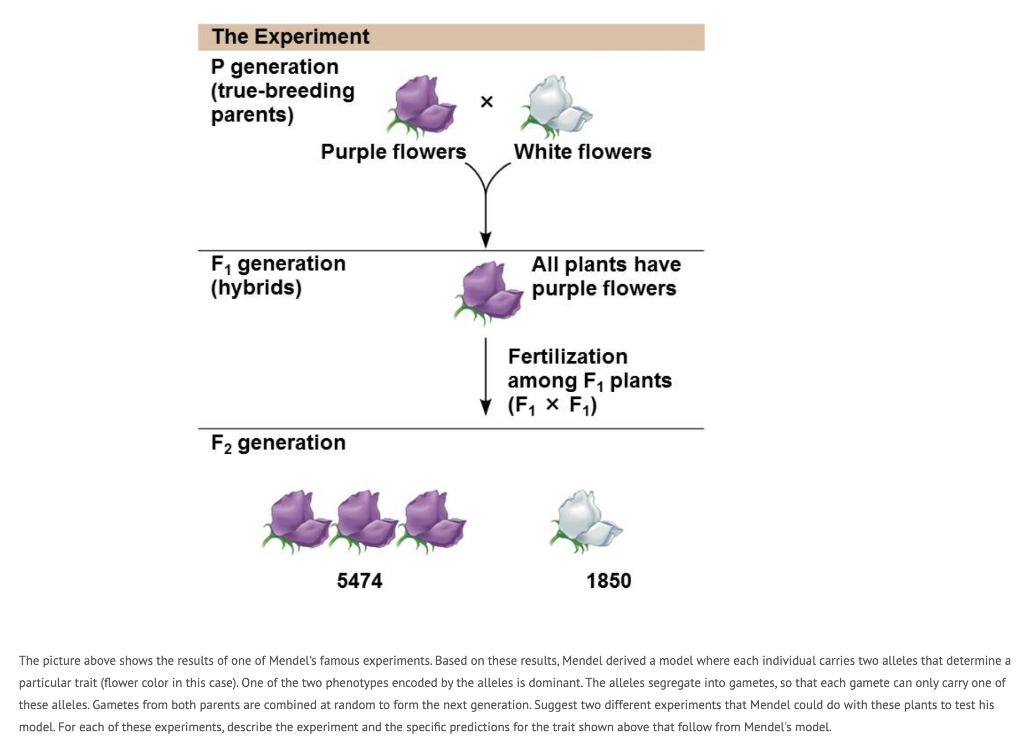 The Experiment

P generation (true-breeding parents)

×

Purple flowers

White flowers

$F_1$ generation (hybrids)

All plants have purple flowers

Fertilization among $F_1$ plants ($F_1 \times F_1$)

$F_2$ generation

5474

1850

The picture above shows the results of one of Mendel's famous experiments. Based on these results, Mendel derived a model where each individual carries two alleles that determine a particular trait (flower color in this case). One of the two phenotypes encoded by the alleles is dominant. The alleles segregate into gametes, so that each gamete can only carry one of these alleles. Gametes from both parents are combined at random to form the next generation. Suggest two different experiments that Mendel could do with these plants to test his model. For each of these experiments, describe the experiment and the specific predictions for the trait shown above that follow from Mendel's model.